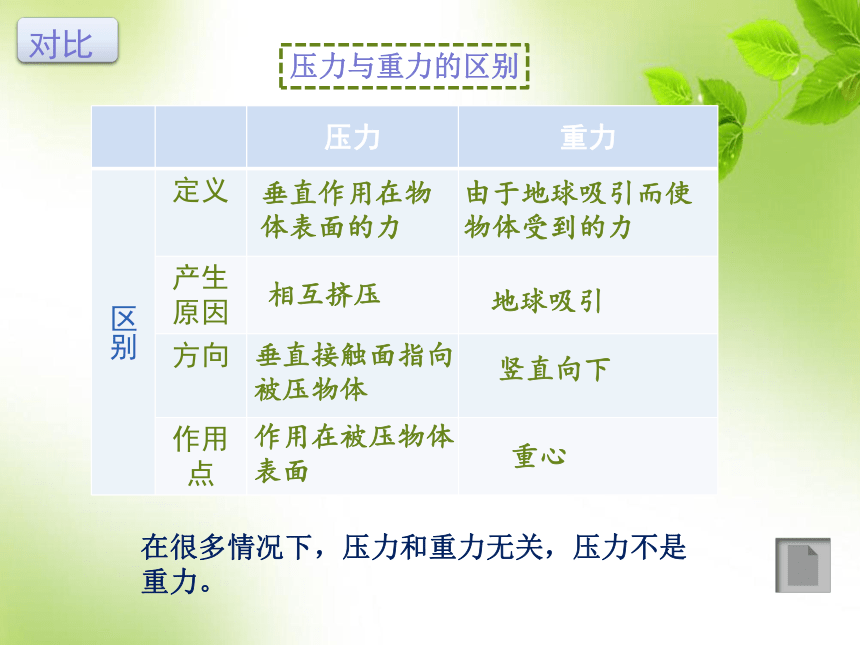 对比

压力与重力的区别

| | | 压力 | 重力 |
|---|---|---|---|
| 区别 | 定义 | 垂直作用在物体表面的力 | 由于地球吸引而使物体受到的力 |
| | 产生原因 | 相互挤压 | 地球吸引 |
| | 方向 | 垂直接触面指向被压物体 | 竖直向下 |
| | 作用点 | 作用在被压物体表面 | 重心 |

在很多情况下，压力和重力无关，压力不是重力。